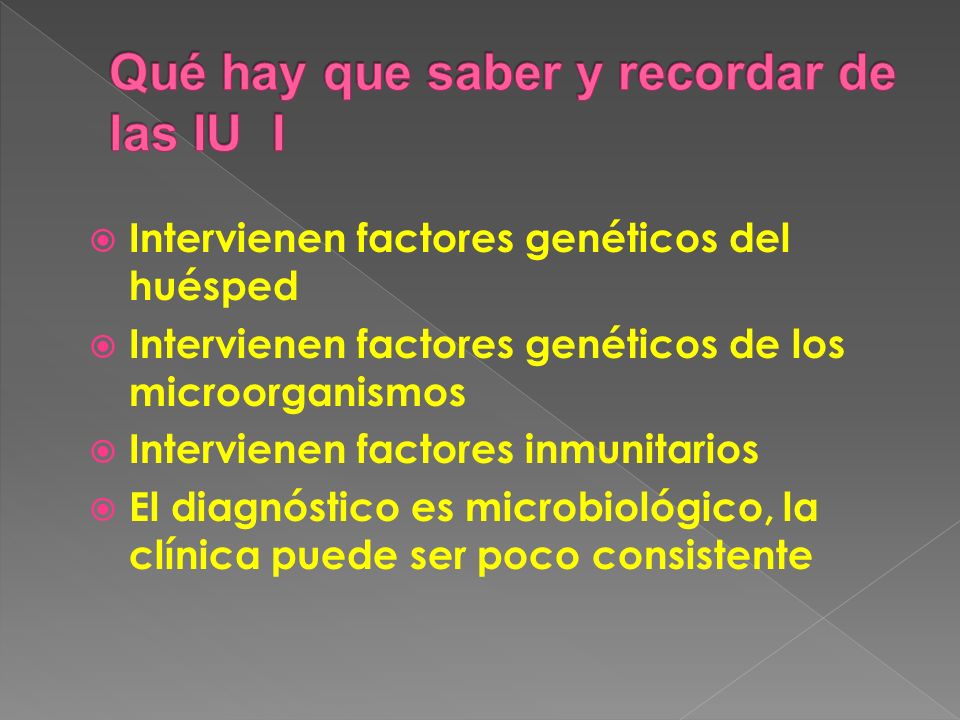 Qué hay que saber y recordar de las IU I

Intervienen factores genéticos del huésped
Intervienen factores genéticos de los microorganismos
Intervienen factores inmunitarios
El diagnóstico es microbiológico, la clínica puede ser poco consistente